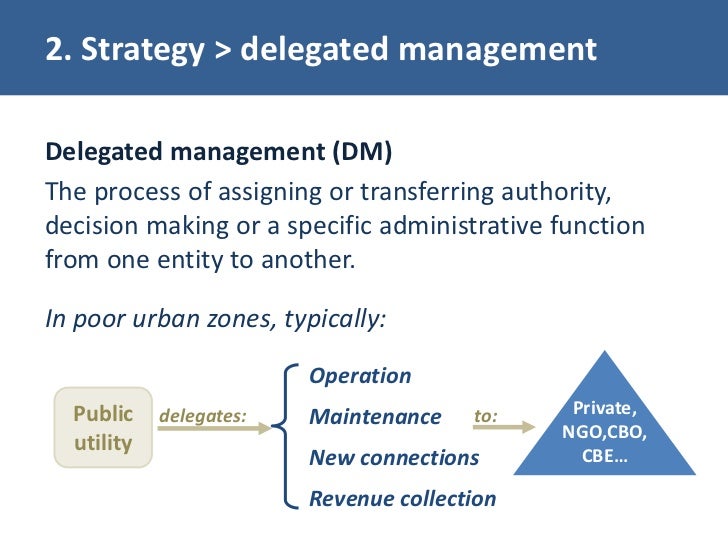 2. Strategy > delegated management

Delegated management (DM)

The process of assigning or transferring authority, decision making or a specific administrative function from one entity to another.

In poor urban zones, typically:

Public utility

delegates:

Operation

Maintenance

New connections

Revenue collection

to:

Private, NGO,CBO, CBE…